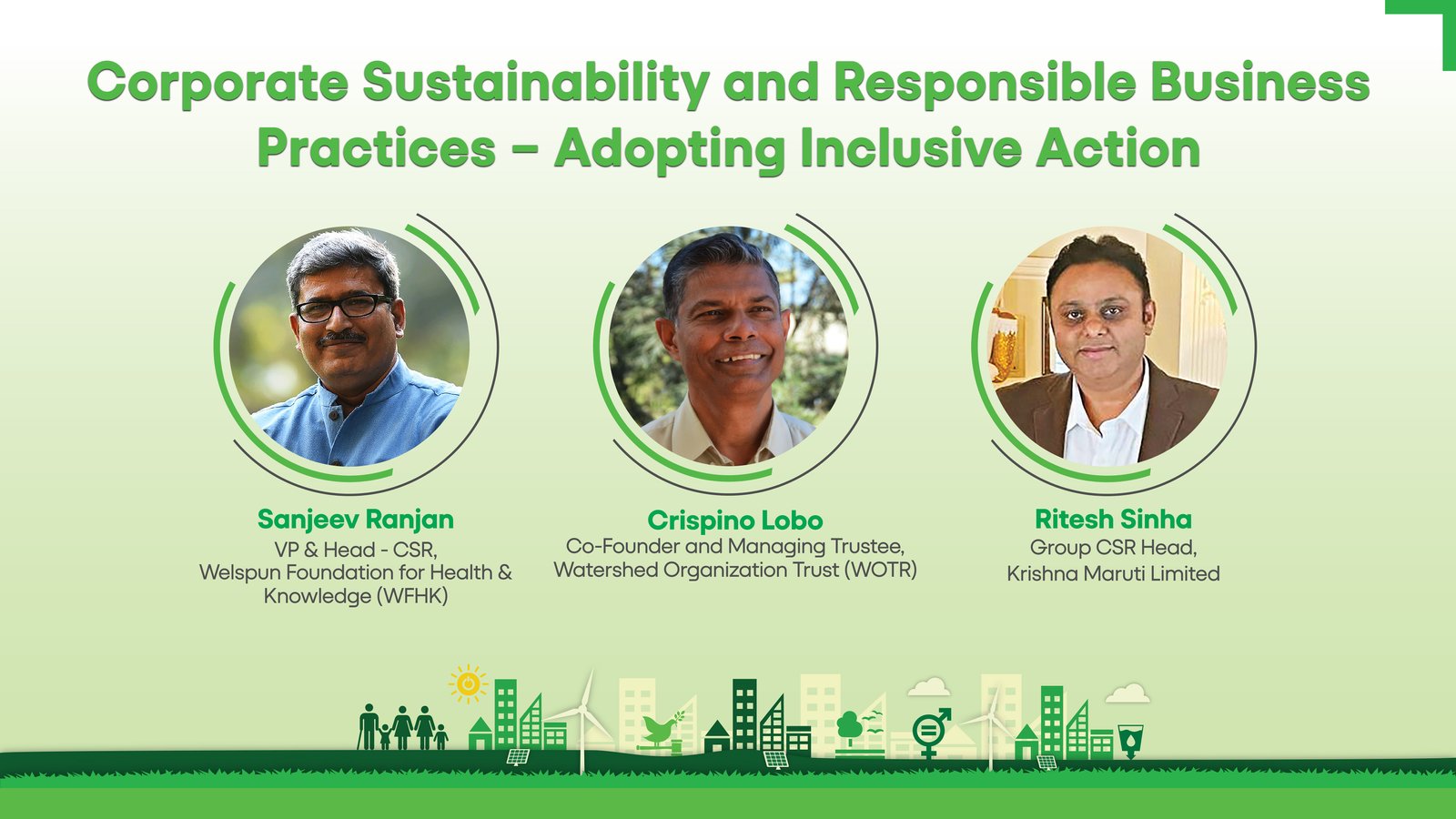 Corporate Sustainability and Responsible Business Practices – Adopting Inclusive Action

Sanjeev Ranjan
VP & Head - CSR, Welspun Foundation for Health & Knowledge (WFHK)

Crispino Lobo
Co-Founder and Managing Trustee, Watershed Organization Trust (WOTR)

Ritesh Sinha
Group CSR Head, Krishna Maruti Limited